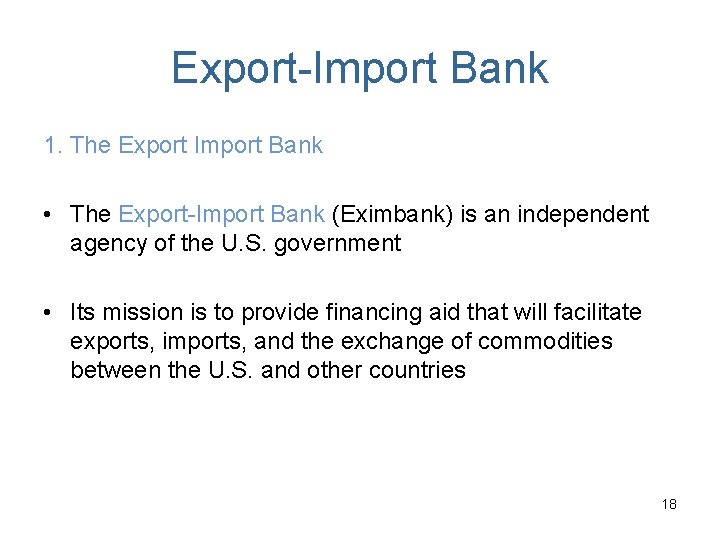 Export-Import Bank

1. The Export Import Bank

• The Export-Import Bank (Eximbank) is an independent agency of the U.S. government

• Its mission is to provide financing aid that will facilitate exports, imports, and the exchange of commodities between the U.S. and other countries

18